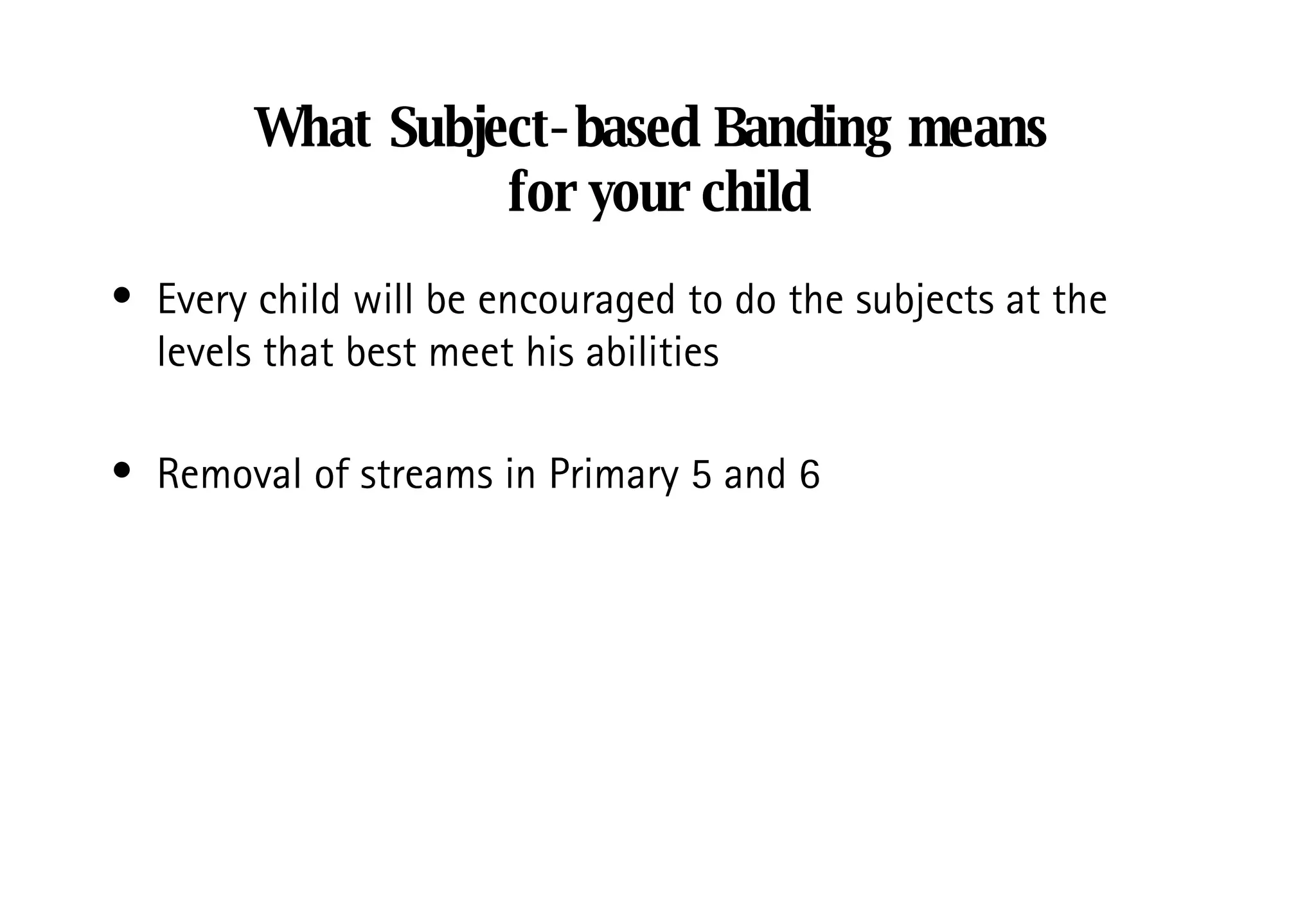 What Subject-based Banding means for your child

• Every child will be encouraged to do the subjects at the levels that best meet his abilities

• Removal of streams in Primary 5 and 6